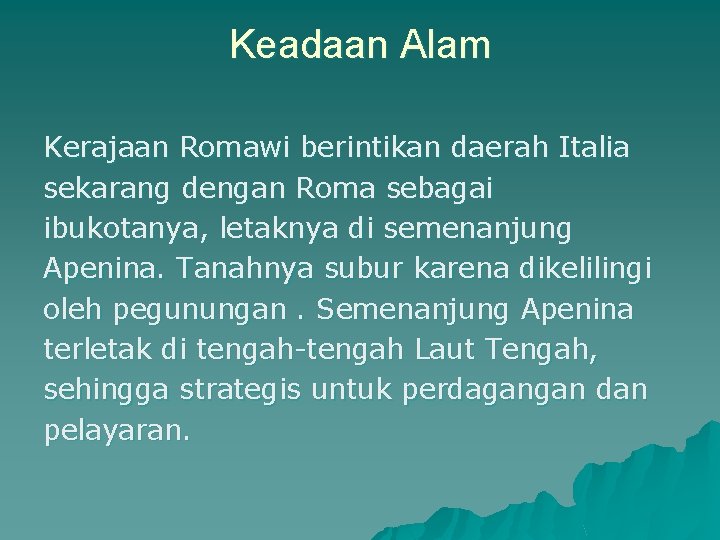 Keadaan Alam

Kerajaan Romawi berintikan daerah Italia sekarang dengan Roma sebagai ibukotanya, letaknya di semenanjung Apenina. Tanahnya subur karena dikelilingi oleh pegunungan . Semenanjung Apenina terletak di tengah-tengah Laut Tengah, sehingga strategis untuk perdagangan dan pelayaran.